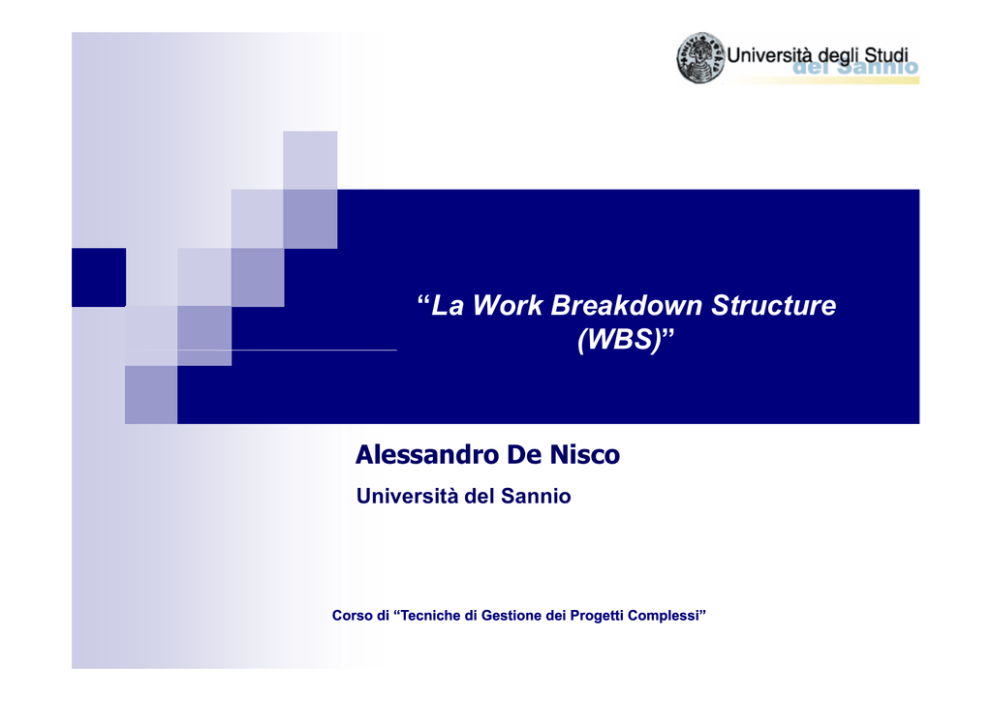 Università degli Studi del Sannio

“La Work Breakdown Structure (WBS)”

Alessandro De Nisco

Università del Sannio

Corso di “Tecniche di Gestione dei Progetti Complessi”